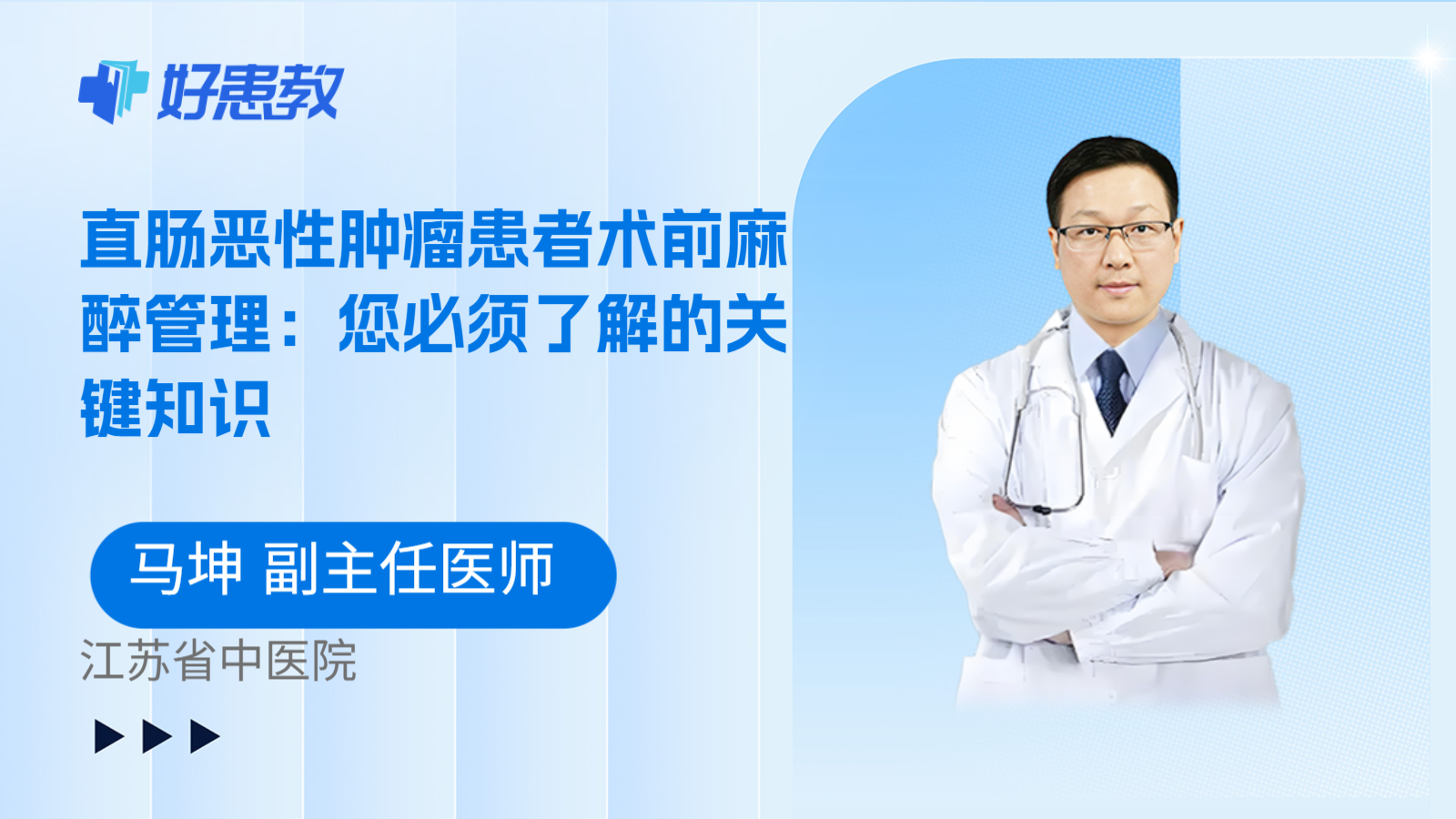 好患教

直肠恶性肿瘤患者术前麻醉管理：您必须了解的关键知识

马坤 副主任医师

江苏省中医院